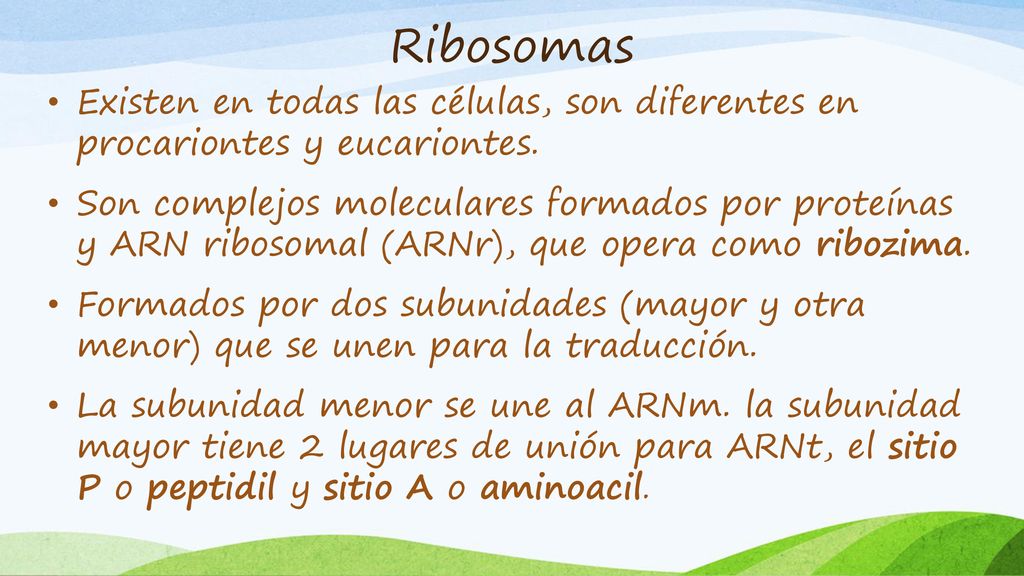 Ribosomas

• Existen en todas las células, son diferentes en procariontes y eucariontes.

• Son complejos moleculares formados por proteínas y ARN ribosomal (ARNr), que opera como ribozima.

• Formados por dos subunidades (mayor y otra menor) que se unen para la traducción.

• La subunidad menor se une al ARNm. la subunidad mayor tiene 2 lugares de unión para ARNt, el sitio P o peptidil y sitio A o aminoacil.